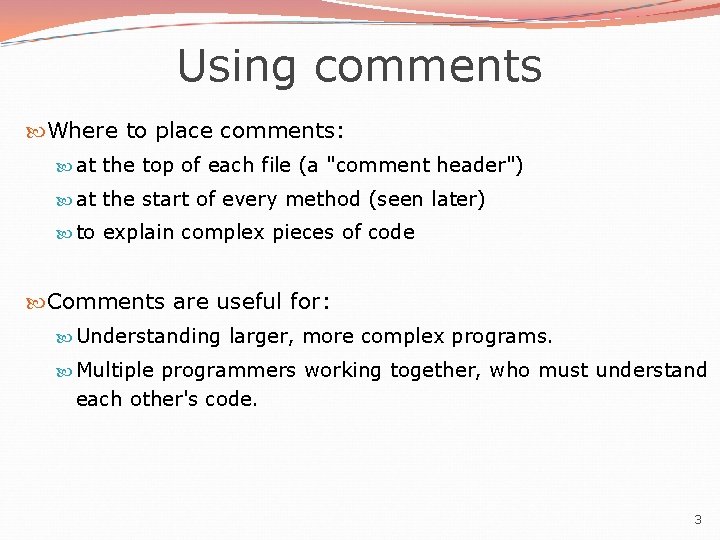 Using comments

Where to place comments:

at the top of each file (a "comment header")

at the start of every method (seen later)

to explain complex pieces of code

Comments are useful for:

Understanding larger, more complex programs.

Multiple programmers working together, who must understand each other's code.

3